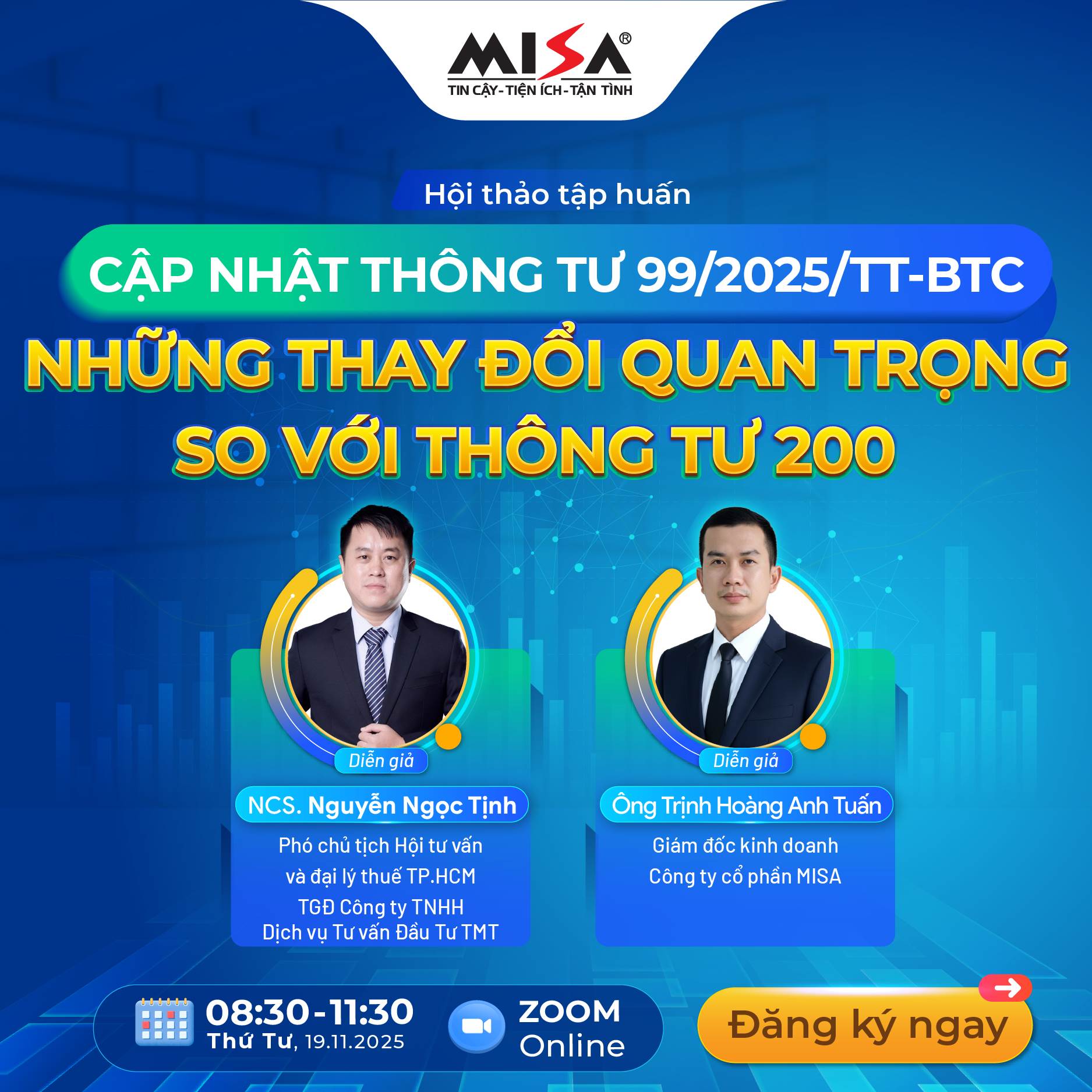 MISA®
TIN CẬY-TIỆN ÍCH-TẬN TÌNH

Hội thảo tập huấn

CẬP NHẬT THÔNG TƯ 99/2025/TT-BTC

NHỮNG THAY ĐỔI QUAN TRỌNG SO VỚI THÔNG TƯ 200

Diễn giả

NCS. Nguyễn Ngọc Tịnh

Phó chủ tịch Hội tư vấn và đại lý thuế TP.HCM
TGĐ Công ty TNHH Dịch vụ Tư vấn Đầu Tư TMT

Diễn giả

Ông Trịnh Hoàng Anh Tuấn

Giám đốc kinh doanh Công ty cổ phần MISA

08:30-11:30
Thứ Tư, 19.11.2025

ZOOM
Online

Đăng ký ngay